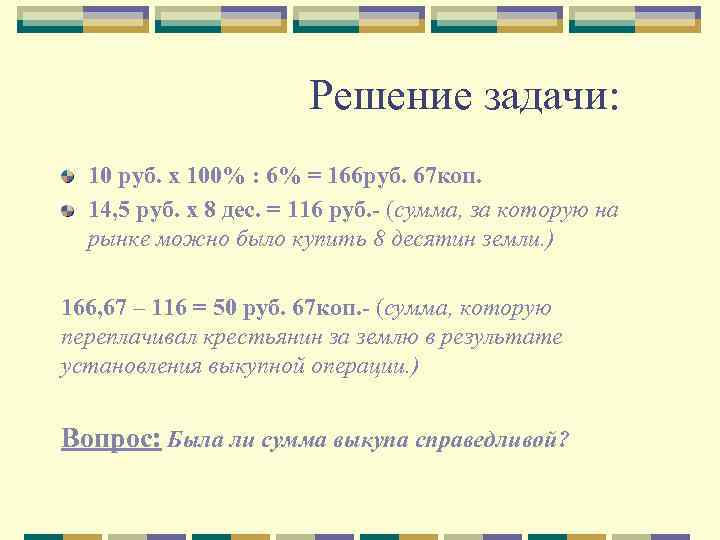 Решение задачи:

10 руб. х 100% : 6% = 166руб. 67коп.

14,5 руб. х 8 дес. = 116 руб.- (сумма, за которую на рынке можно было купить 8 десятин земли.)

166,67 – 116 = 50 руб. 67коп.- (сумма, которую переплачивал крестьянин за землю в результате установления выкупной операции.)

Вопрос: Была ли сумма выкупа справедливой?